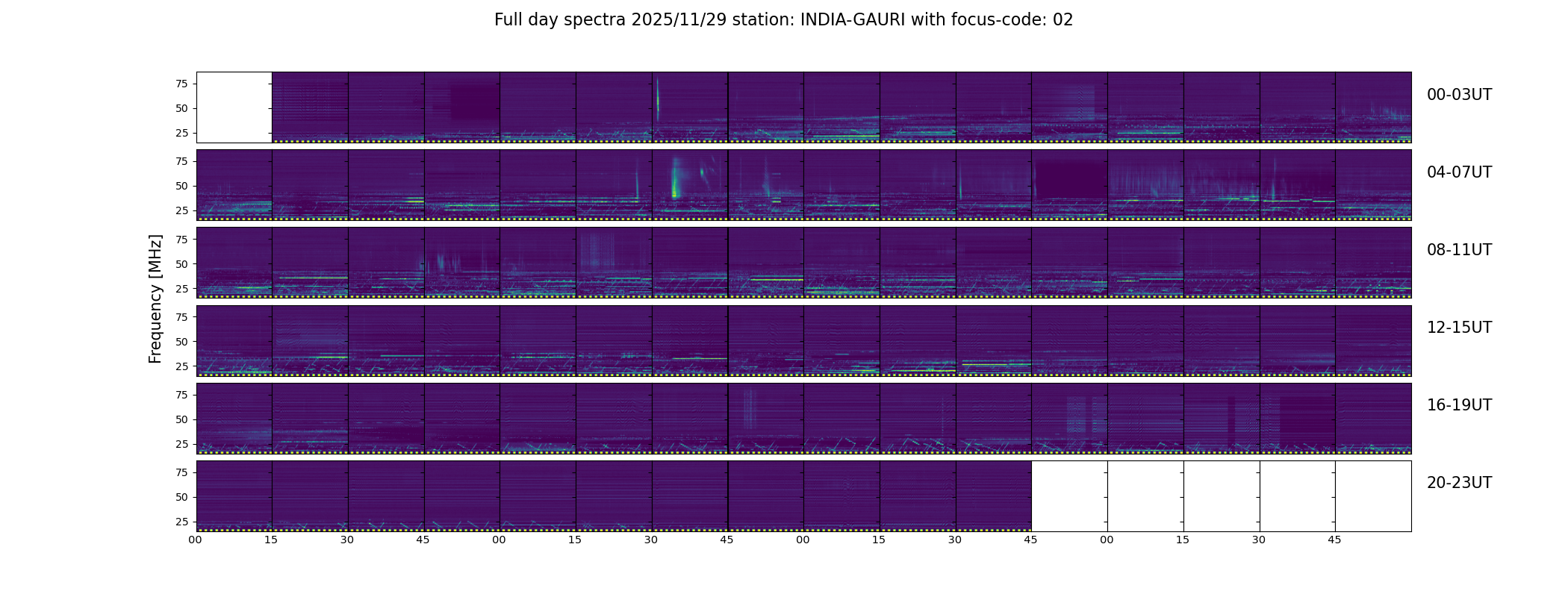 Full day spectra 2025/11/29 station: INDIA-GAURI with focus-code: 02

Frequency [MHz]

75
50
25

00-03UT

75
50
25

04-07UT

75
50
25

08-11UT

75
50
25

12-15UT

75
50
25

16-19UT

75
50
25

20-23UT

00 15 30 45 00 15 30 45 00 15 30 45 00 15 30 45